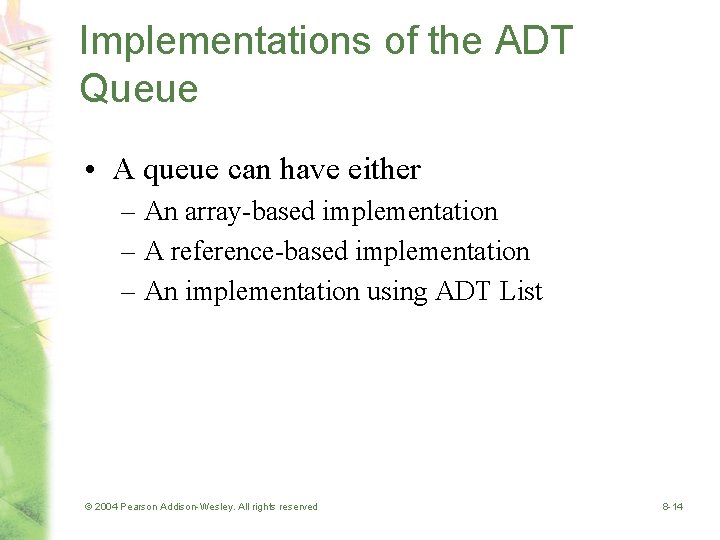 Implementations of the ADT Queue

• A queue can have either
  – An array-based implementation
  – A reference-based implementation
  – An implementation using ADT List

© 2004 Pearson Addison-Wesley. All rights reserved

8-14